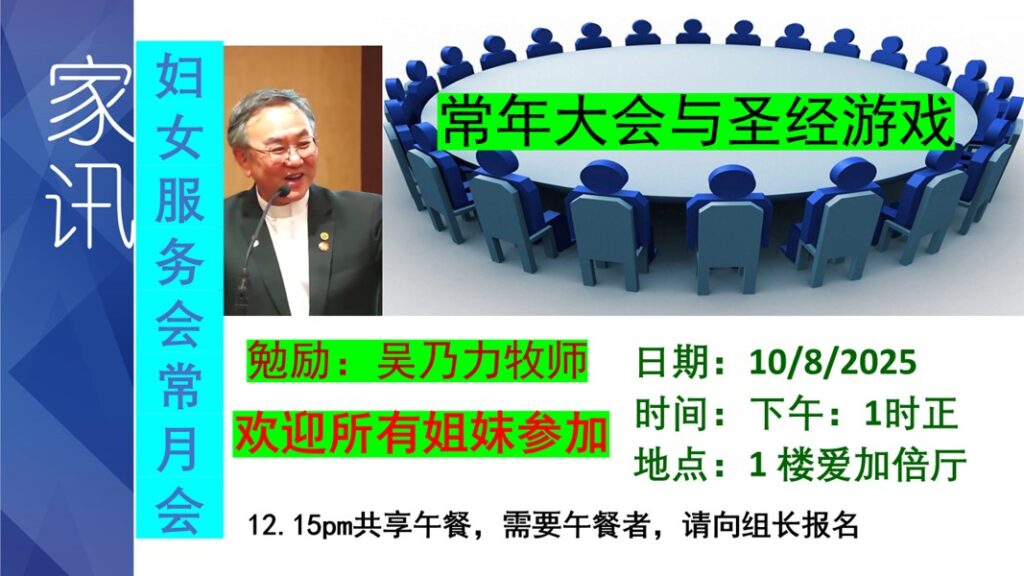 家讯

妇女服务会常月会

常年大会与圣经游戏

勉励：吴乃力牧师

欢迎所有姐妹参加

日期：10/8/2025
时间：下午：1时正
地点：1 楼爱加倍厅

12.15pm共享午餐，需要午餐者，请向组长报名